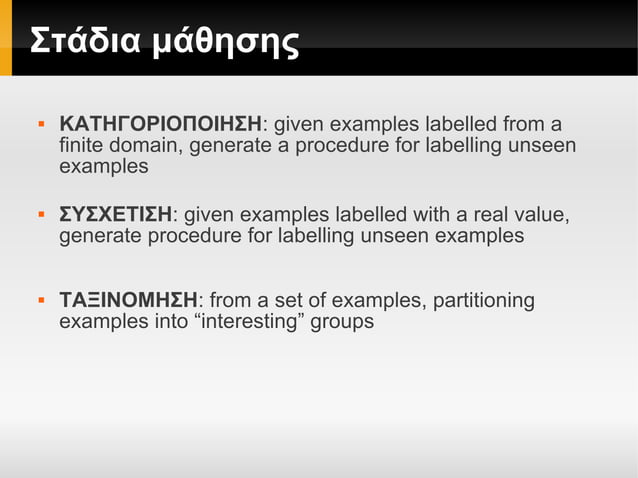 Στάδια μάθησης

▪ ΚΑΤΗΓΟΡΙΟΠΟΙΗΣΗ: given examples labelled from a finite domain, generate a procedure for labelling unseen examples

▪ ΣΥΣΧΕΤΙΣΗ: given examples labelled with a real value, generate procedure for labelling unseen examples

▪ ΤΑΞΙΝΟΜΗΣΗ: from a set of examples, partitioning examples into “interesting” groups